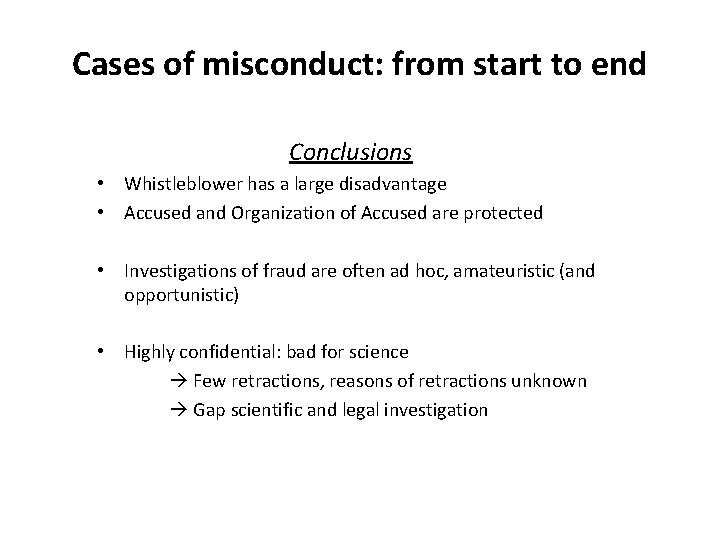 Cases of misconduct: from start to end

Conclusions

• Whistleblower has a large disadvantage
• Accused and Organization of Accused are protected

• Investigations of fraud are often ad hoc, amateuristic (and opportunistic)

• Highly confidential: bad for science
→ Few retractions, reasons of retractions unknown
→ Gap scientific and legal investigation